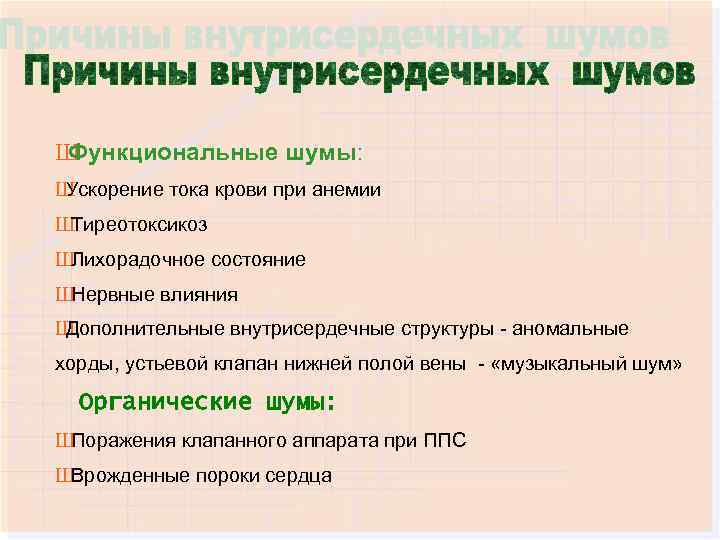 Причины внутрисердечных шумов

Причины внутрисердечных шумов

ШФункциональные шумы:

ШУскорение тока крови при анемии

ШТиреотоксикоз

ШЛихорадочное состояние

ШНервные влияния

ШДополнительные внутрисердечные структуры - аномальные хорды, устьевой клапан нижней полой вены - «музыкальный шум»

Органические шумы:

ШПоражения клапанного аппарата при ППС

ШВрожденные пороки сердца